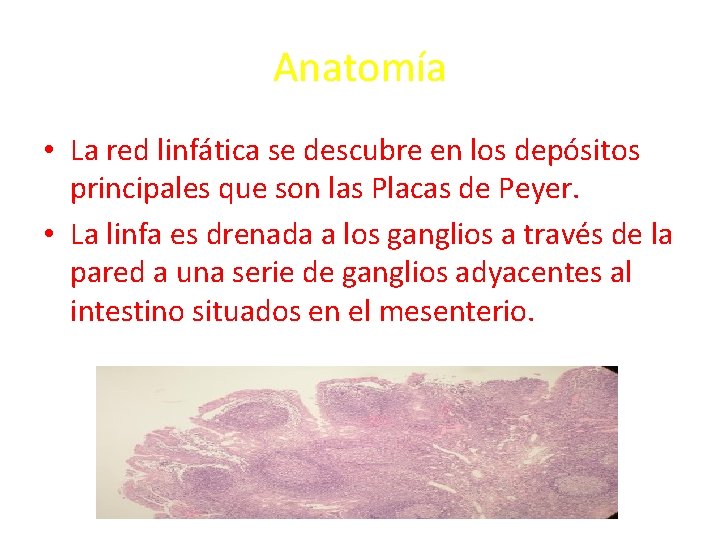 Anatomía

• La red linfática se descubre en los depósitos principales que son las Placas de Peyer.

• La linfa es drenada a los ganglios a través de la pared a una serie de ganglios adyacentes al intestino situados en el mesenterio.